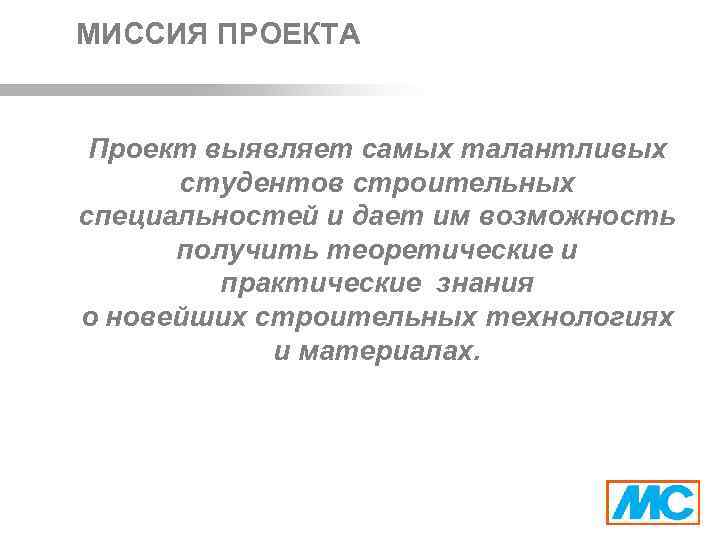 МИССИЯ ПРОЕКТА

Проект выявляет самых талантливых студентов строительных специальностей и дает им возможность получить теоретические и практические знания о новейших строительных технологиях и материалах.

MC